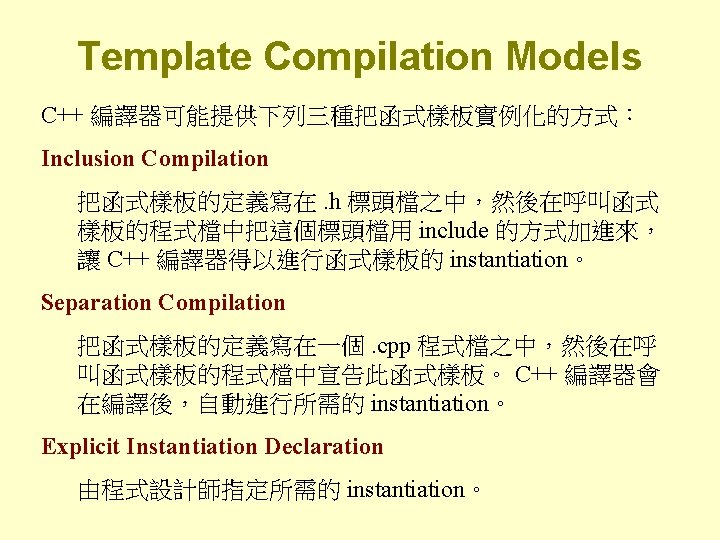 Template Compilation Models

C++ 編譯器可能提供下列三種把函式樣板實例化的方式：

Inclusion Compilation

把函式樣板的定義寫在 .h 標頭檔之中，然後在呼叫函式樣板的程式檔中把這個標頭檔用 include 的方式加進來，讓 C++ 編譯器得以進行函式樣板的 instantiation。

Separation Compilation

把函式樣板的定義寫在一個 .cpp 程式檔之中，然後在呼叫函式樣板的程式檔中宣告此函式樣板。 C++ 編譯器會在編譯後，自動進行所需的 instantiation。

Explicit Instantiation Declaration

由程式設計師指定所需的 instantiation。